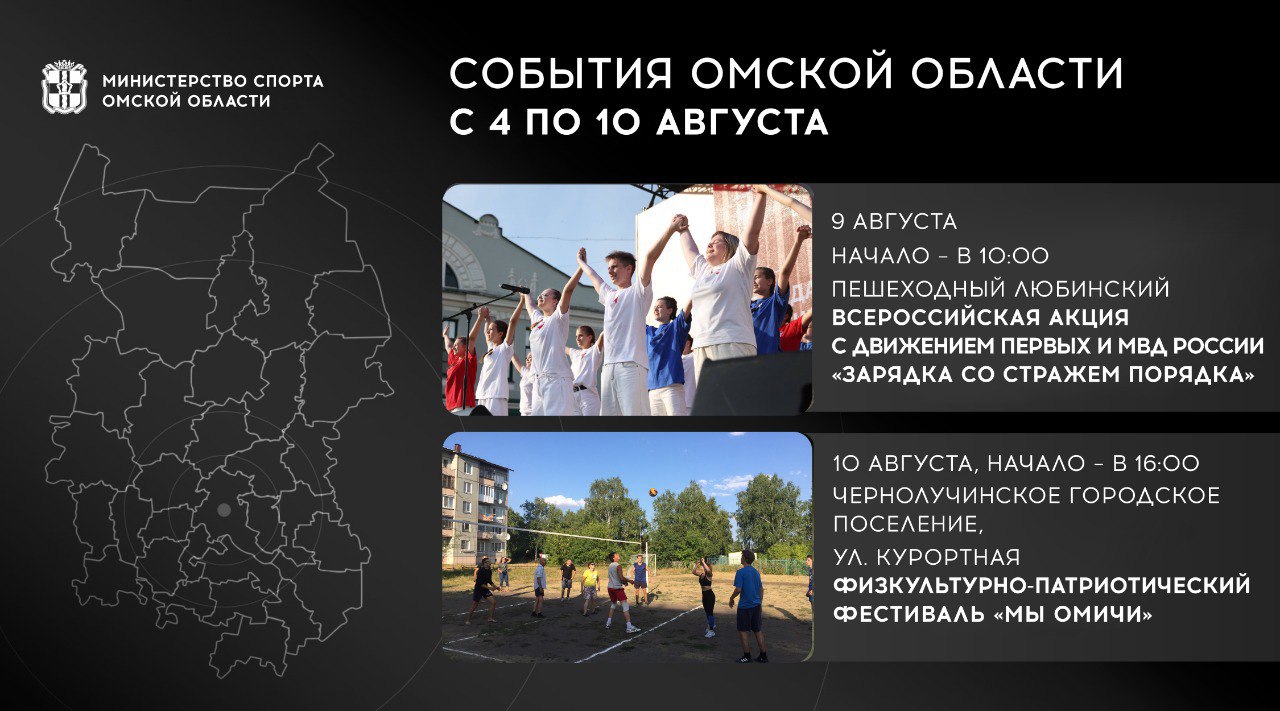 МИНИСТЕРСТВО СПОРТА
ОМСКОЙ ОБЛАСТИ

СОБЫТИЯ ОМСКОЙ ОБЛАСТИ
С 4 ПО 10 АВГУСТА

9 АВГУСТА
НАЧАЛО – В 10:00
ПЕШЕХОДНЫЙ ЛЮБИНСКИЙ
ВСЕРОССИЙСКАЯ АКЦИЯ
С ДВИЖЕНИЕМ ПЕРВЫХ И МВД РОССИИ
«ЗАРЯДКА СО СТРАЖЕМ ПОРЯДКА»

10 АВГУСТА, НАЧАЛО – В 16:00
ЧЕРНОЛУЧИНСКОЕ ГОРОДСКОЕ ПОСЕЛЕНИЕ,
УЛ. КУРОРТНАЯ
ФИЗКУЛЬТУРНО-ПАТРИОТИЧЕСКИЙ ФЕСТИВАЛЬ «МЫ ОМИЧИ»